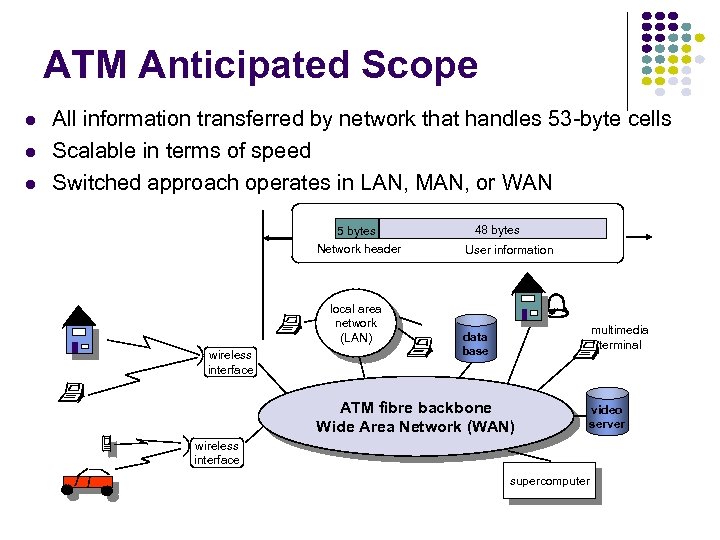 ATM Anticipated Scope

- All information transferred by network that handles 53-byte cells
- Scalable in terms of speed
- Switched approach operates in LAN, MAN, or WAN

5 bytes
48 bytes
Network header
User information

local area network (LAN)

data base

multimedia terminal

wireless interface

ATM fibre backbone
Wide Area Network (WAN)

video server

wireless interface

supercomputer